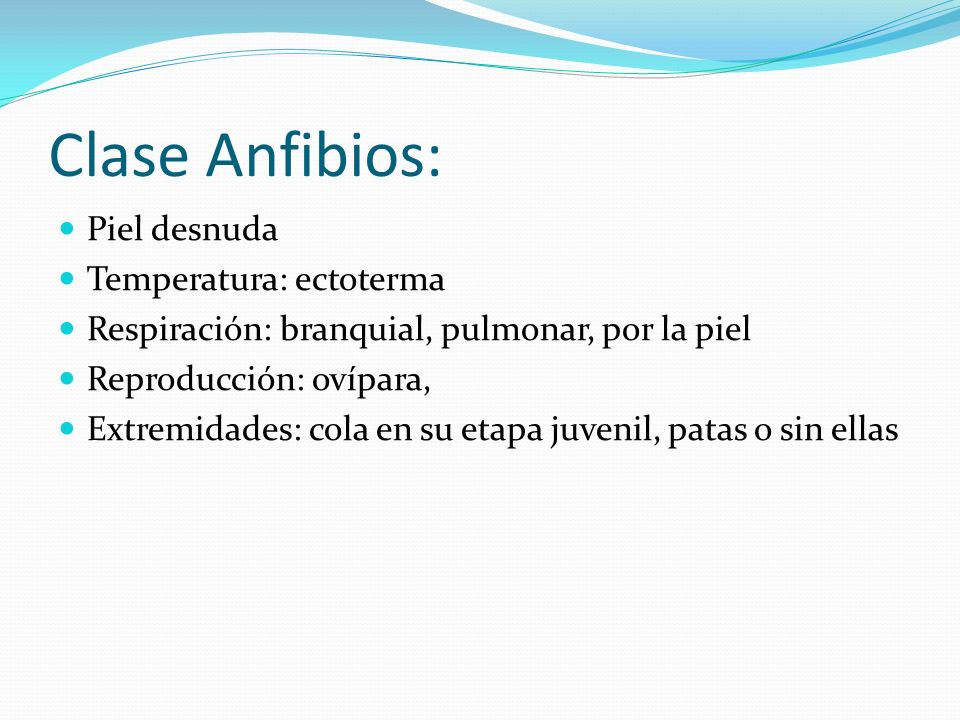 Clase Anfibios:

- Piel desnuda
- Temperatura: ectoterma
- Respiración: branquial, pulmonar, por la piel
- Reproducción: ovípara,
- Extremidades: cola en su etapa juvenil, patas o sin ellas